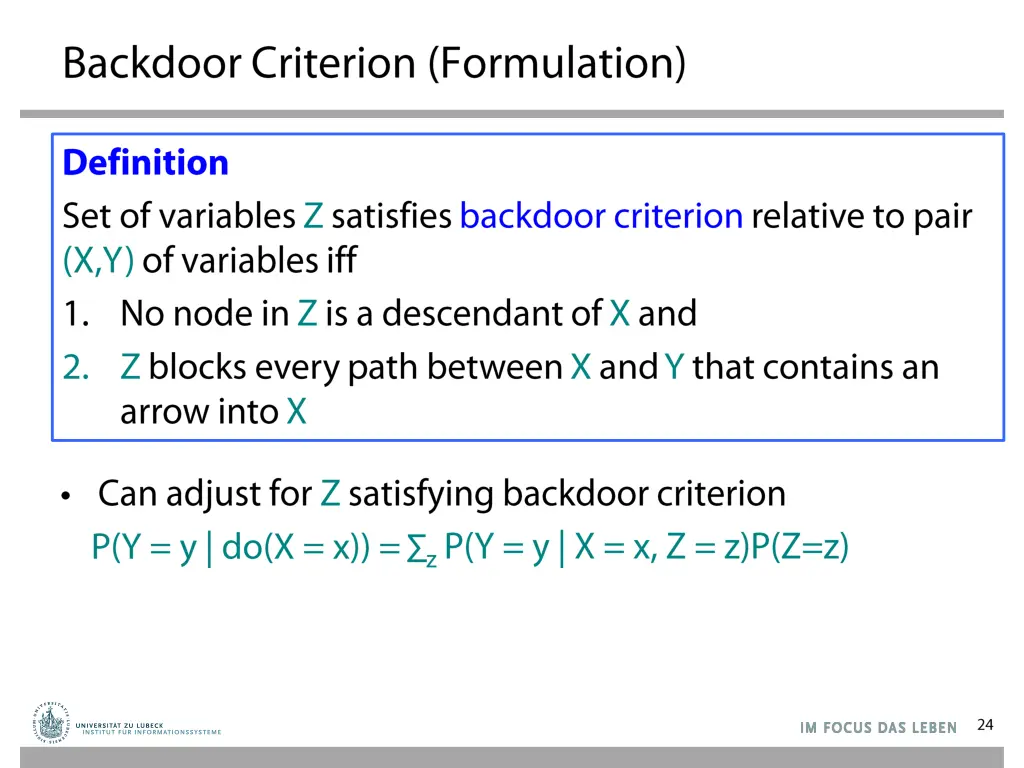 Backdoor Criterion (Formulation)

Definition
Set of variables Z satisfies backdoor criterion relative to pair (X,Y) of variables iff
1. No node in Z is a descendant of X and
2. Z blocks every path between X and Y that contains an arrow into X

• Can adjust for Z satisfying backdoor criterion
$P(Y = y \mid do(X = x)) = \sum_z P(Y = y \mid X = x, Z = z)P(Z=z)$

UNIVERSITÄT ZU LÜBECK
INSTITUT FÜR INFORMATIONSSYSTEME

IM FOCUS DAS LEBEN 24